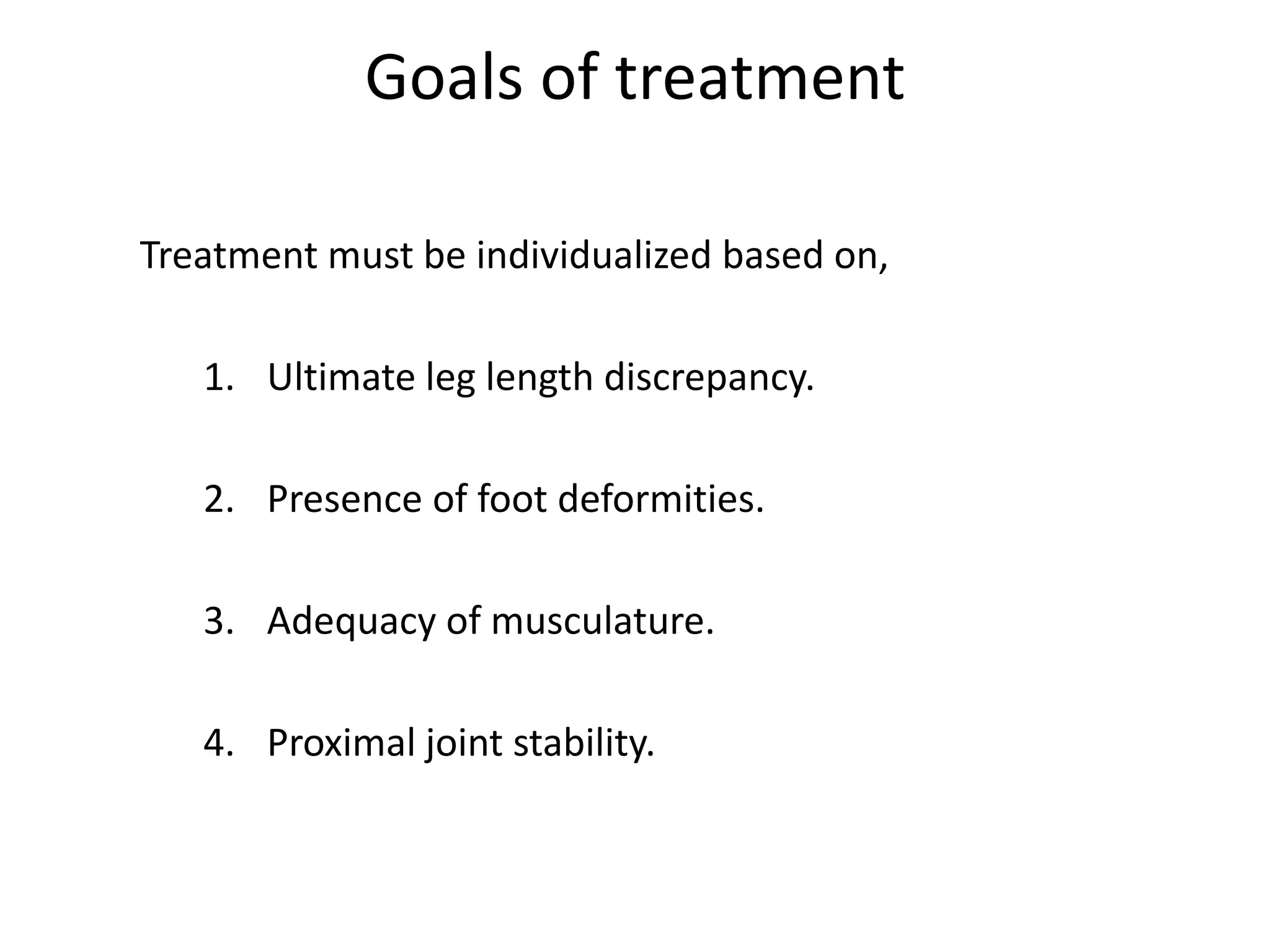 Goals of treatment

Treatment must be individualized based on,

1. Ultimate leg length discrepancy.

2. Presence of foot deformities.

3. Adequacy of musculature.

4. Proximal joint stability.